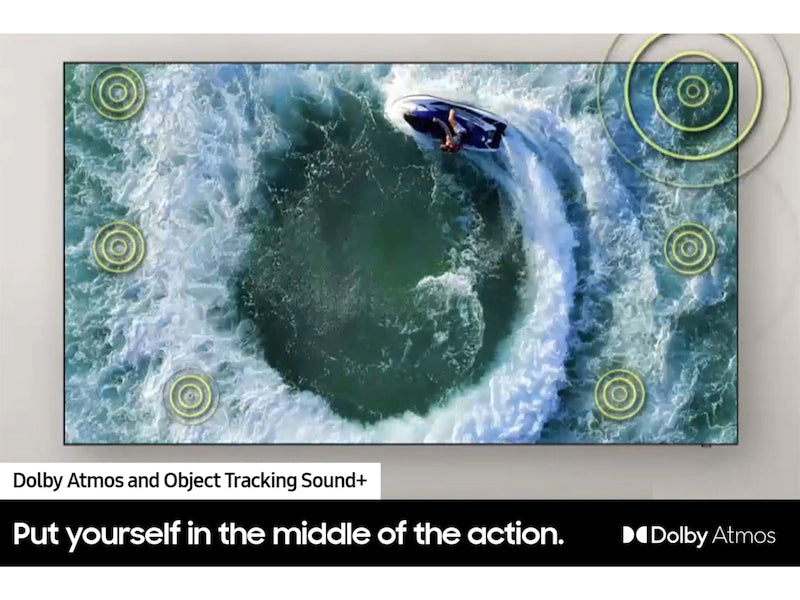 Dolby Atmos and Object Tracking Sound+

Put yourself in the middle of the action.

Dolby Atmos